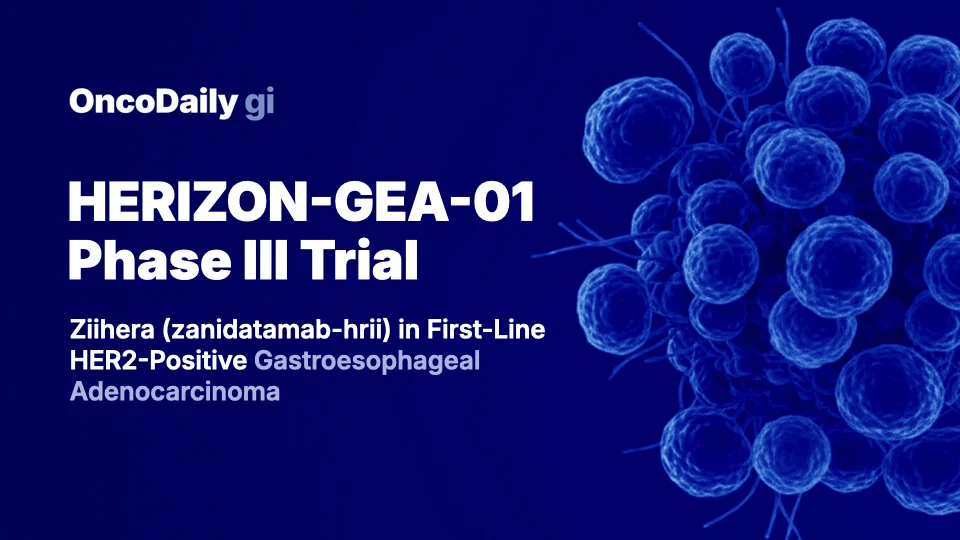 OncoDaily gi

HERIZON-GEA-01
Phase III Trial

Ziihera (zanidatamab-hrii) in First-Line HER2-Positive Gastroesophageal Adenocarcinoma